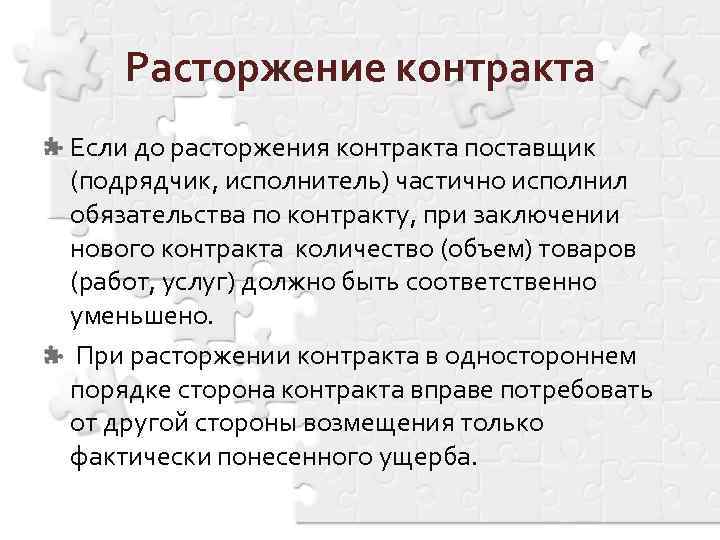 Расторжение контракта

Если до расторжения контракта поставщик (подрядчик, исполнитель) частично исполнил обязательства по контракту, при заключении нового контракта  количество (объем) товаров (работ, услуг) должно быть соответственно уменьшено.

 При расторжении контракта в одностороннем порядке сторона контракта вправе потребовать от другой стороны возмещения только фактически понесенного ущерба.